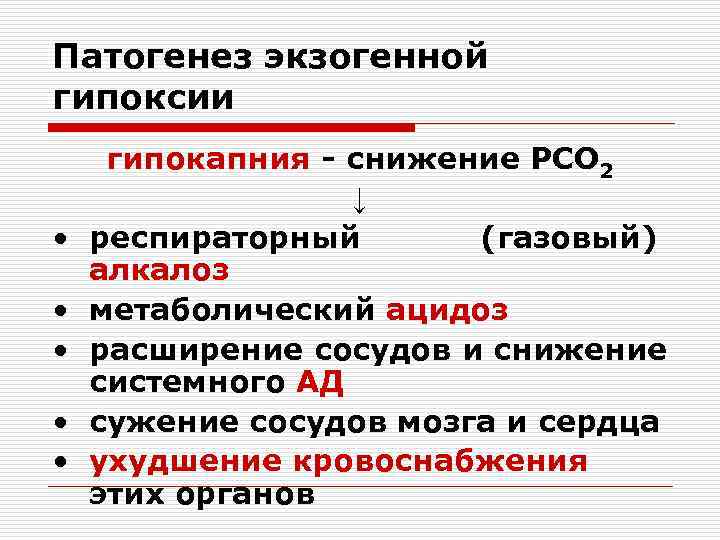 Патогенез экзогенной гипоксии

гипокапния - снижение $PCO_2$

↓

• респираторный (газовый) алкалоз
• метаболический ацидоз
• расширение сосудов и снижение системного АД
• сужение сосудов мозга и сердца
• ухудшение кровоснабжения этих органов